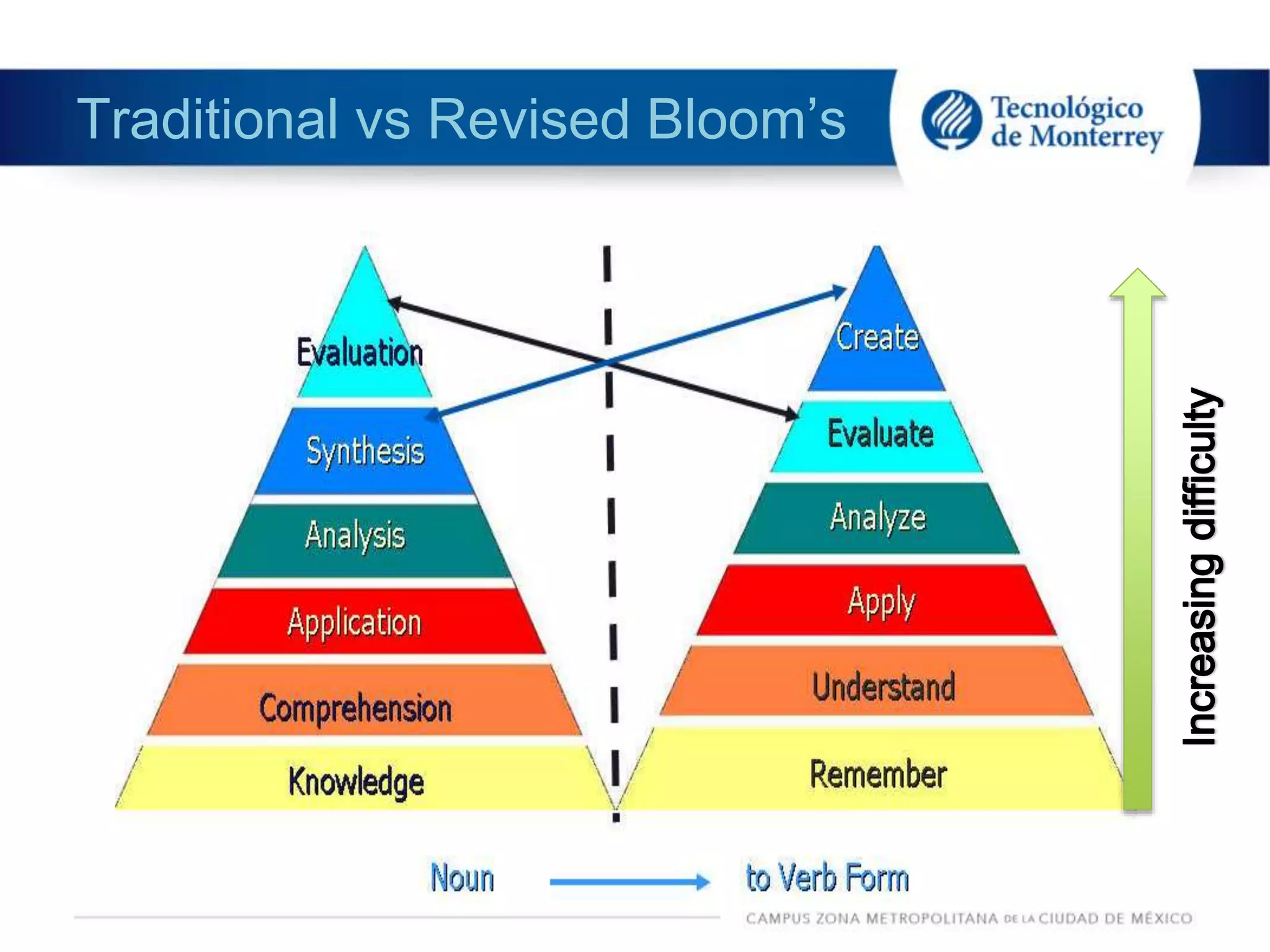 Traditional vs Revised Bloom's

Tecnológico de Monterrey

Evaluation
Synthesis
Analysis
Application
Comprehension
Knowledge

Create
Evaluate
Analyze
Apply
Understand
Remember

Increasing difficulty

Noun to Verb Form

CAMPUS ZONA METROPOLITANA DE LA CIUDAD DE MÉXICO